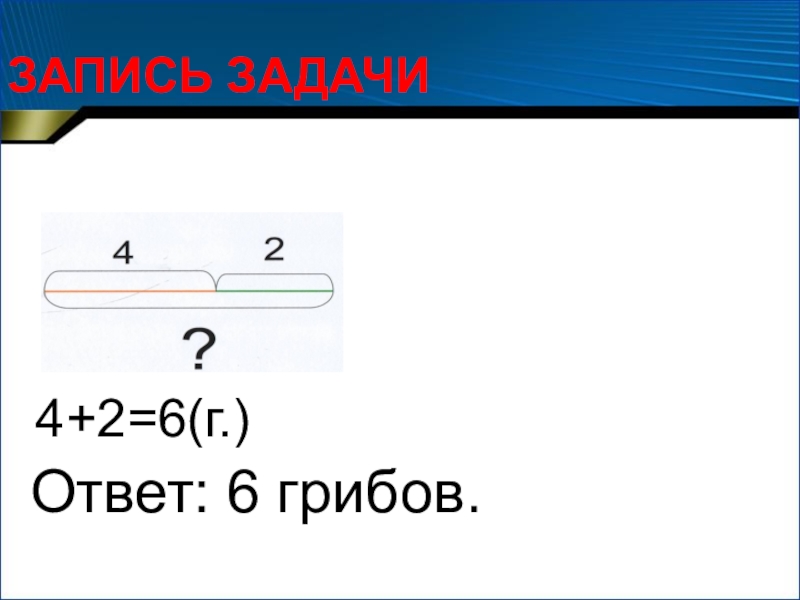 ЗАПИСЬ ЗАДАЧИ

4

2

?

4+2=6(г.)

Ответ: 6 грибов.